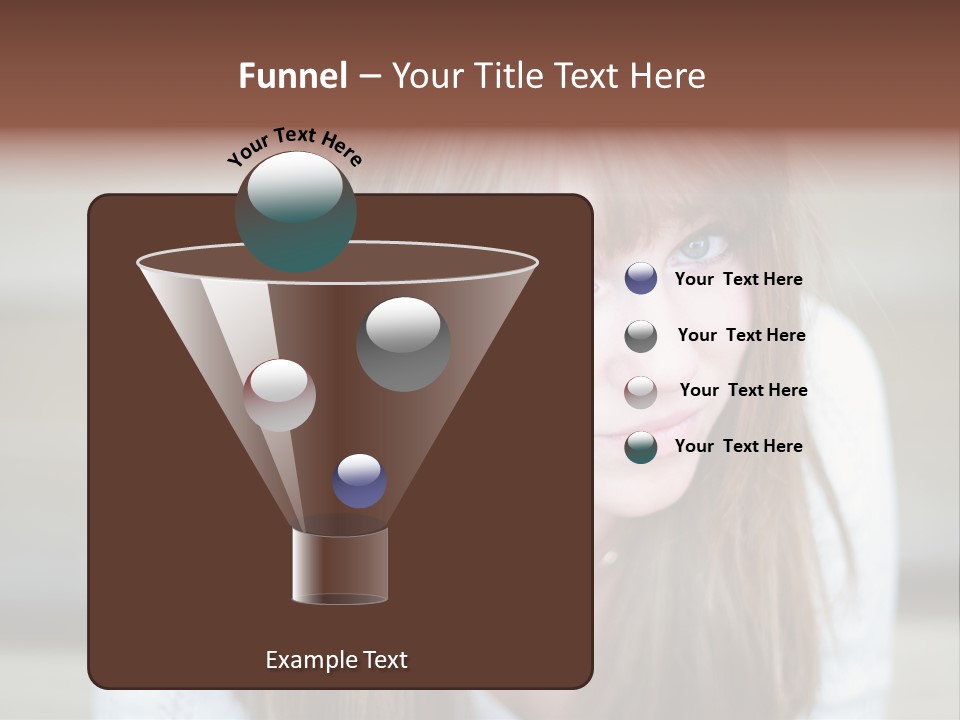 Funnel – Your Title Text Here

Your Text Here

Your Text Here

Your Text Here

Your Text Here

Your Text Here

Example Text